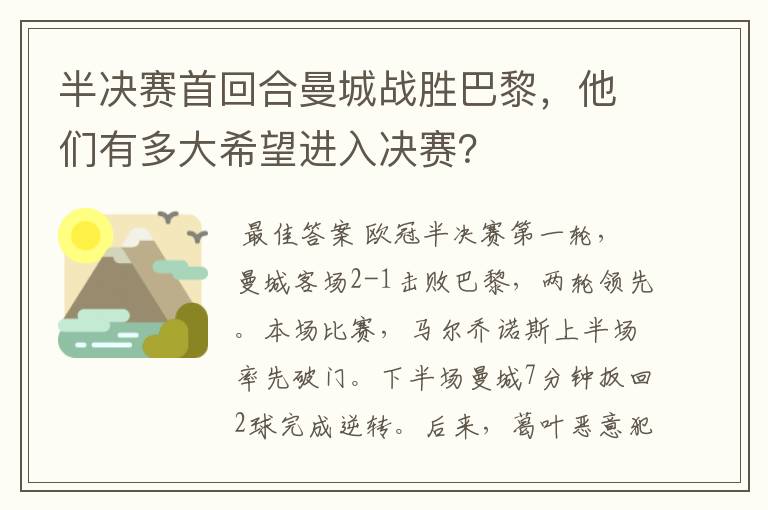 半决赛首回合曼城战胜巴黎，他们有多大希望进入决赛？

最佳答案 欧冠半决赛第一轮，曼城客场2-1击败巴黎，两轮领先。本场比赛，马尔乔诺斯上半场率先破门。下半场曼城7分钟扳回2球完成逆转。后来，葛叶恶意犯